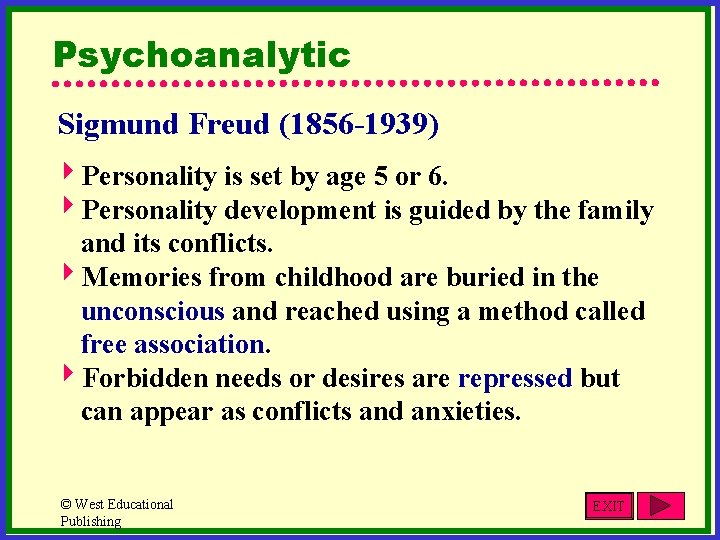 Psychoanalytic

Sigmund Freud (1856-1939)

Personality is set by age 5 or 6.

Personality development is guided by the family and its conflicts.

Memories from childhood are buried in the unconscious and reached using a method called free association.

Forbidden needs or desires are repressed but can appear as conflicts and anxieties.

© West Educational Publishing

EXIT